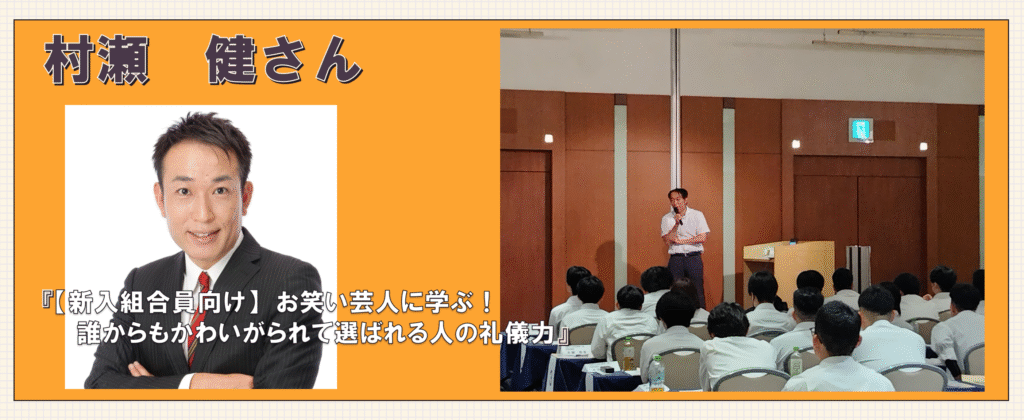 村瀬　健さん

『【新入組合員向け】お笑い芸人に学ぶ！
誰からもかわいがられて選ばれる人の礼儀力』